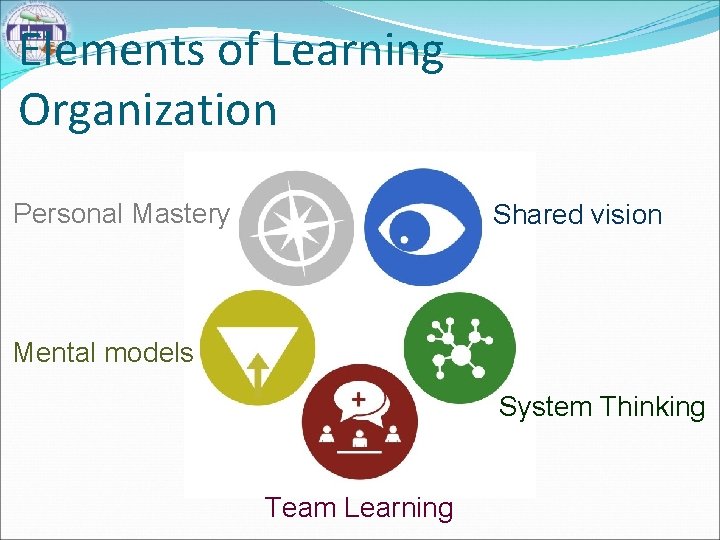 Elements of Learning Organization

Personal Mastery

Shared vision

Mental models

System Thinking

Team Learning